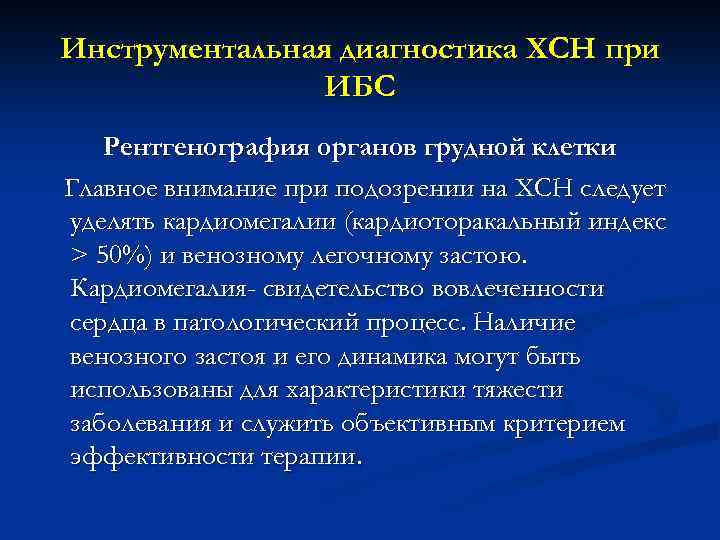 Инструментальная диагностика ХСН при ИБС

Рентгенография органов грудной клетки

Главное внимание при подозрении на ХСН следует уделять кардиомегалии (кардиоторакальный индекс > 50%) и венозному легочному застою. Кардиомегалия- свидетельство вовлеченности сердца в патологический процесс. Наличие венозного застоя и его динамика могут быть использованы для характеристики тяжести заболевания и служить объективным критерием эффективности терапии.